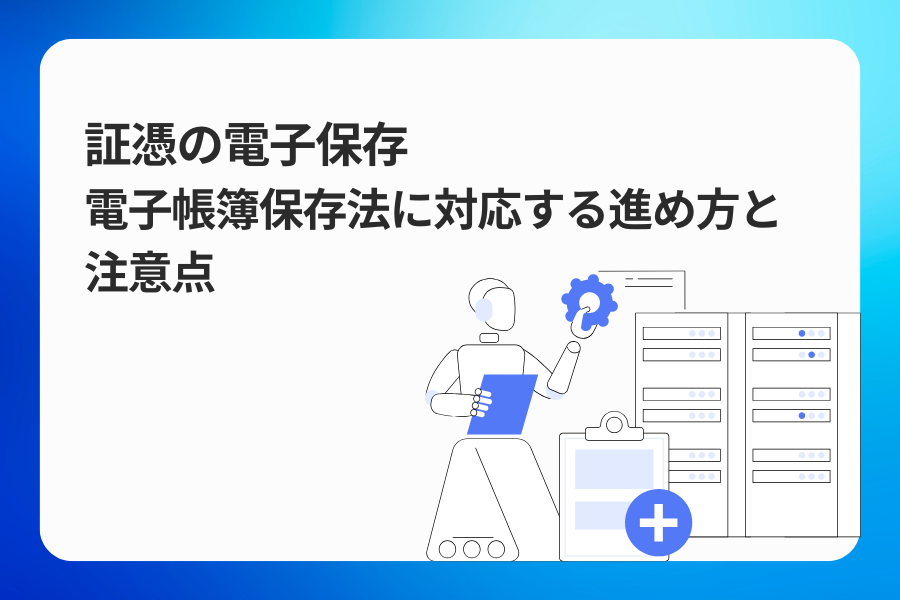 証憑の電子保存
電子帳簿保存法に対応する進め方と注意点